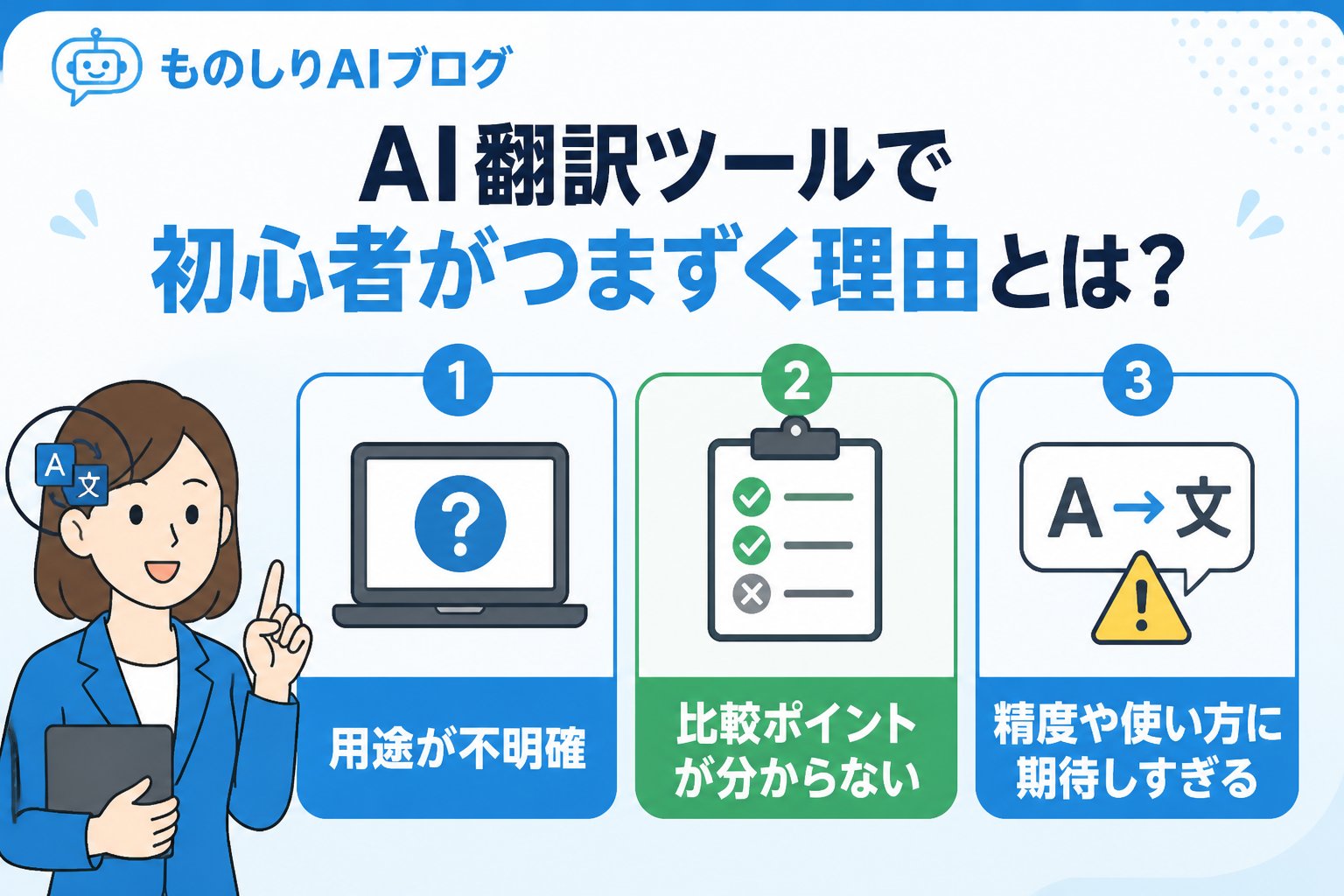 ものしりAIブログ

AI翻訳ツールで
初心者がつまずく理由とは?

A 文

1
?
用途が不明確

2
比較ポイントが分からない

3
A → 文
!
精度や使い方に期待しすぎる